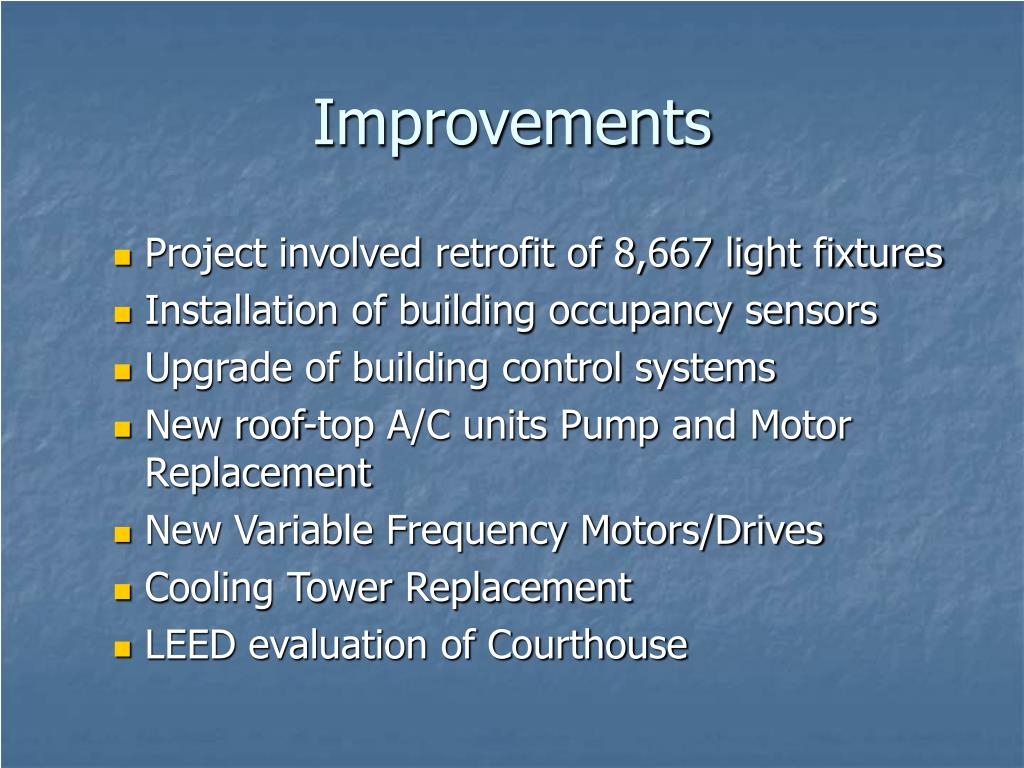 Improvements

- Project involved retrofit of 8,667 light fixtures
- Installation of building occupancy sensors
- Upgrade of building control systems
- New roof-top A/C units Pump and Motor Replacement
- New Variable Frequency Motors/Drives
- Cooling Tower Replacement
- LEED evaluation of Courthouse